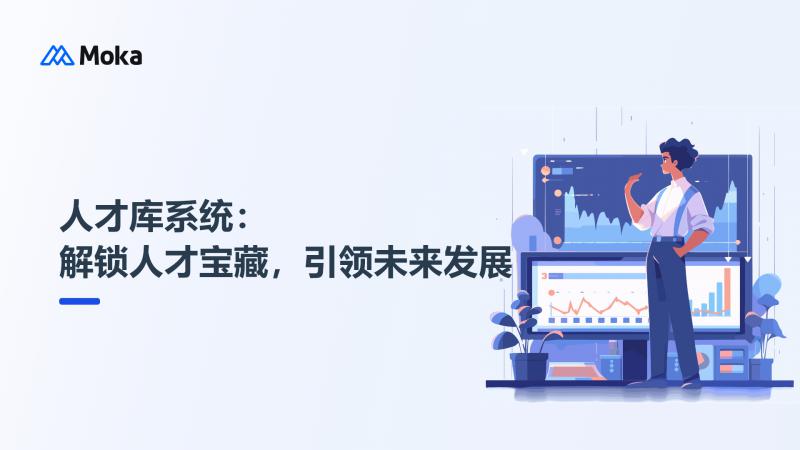 Moka

人才库系统：
解锁人才宝藏，引领未来发展